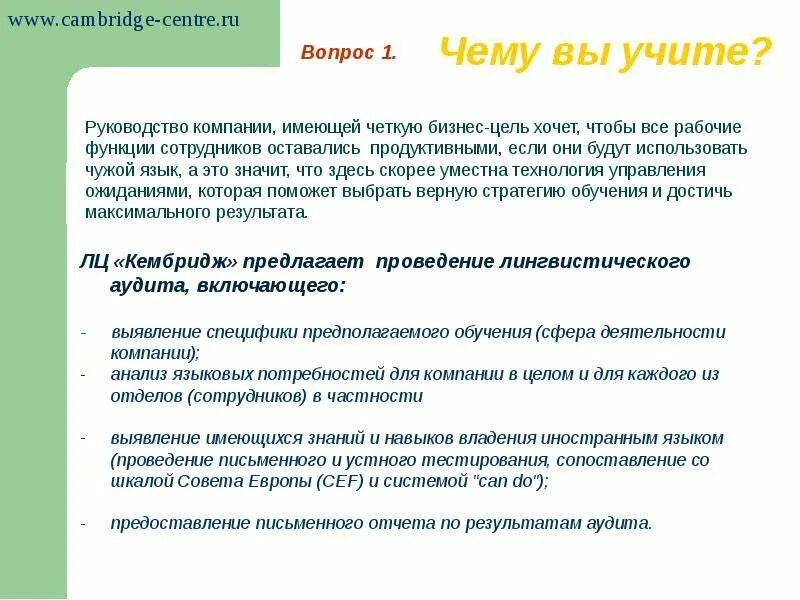 www.cambridge-centre.ru

Вопрос 1. Чему вы учите?

Руководство компании, имеющей четкую бизнес-цель хочет, чтобы все рабочие функции сотрудников оставались продуктивными, если они будут использовать чужой язык, а это значит, что здесь скорее уместна технология управления ожиданиями, которая поможет выбрать верную стратегию обучения и достичь максимального результата.

ЛЦ «Кембридж» предлагает проведение лингвистического аудита, включающего:

- выявление специфики предполагаемого обучения (сфера деятельности компании);
- анализ языковых потребностей для компании в целом и для каждого из отделов (сотрудников) в частности

- выявление имеющихся знаний и навыков владения иностранным языком (проведение письменного и устного тестирования, сопоставление со шкалой Совета Европы (CEF) и системой "can do");

- предоставление письменного отчета по результатам аудита.